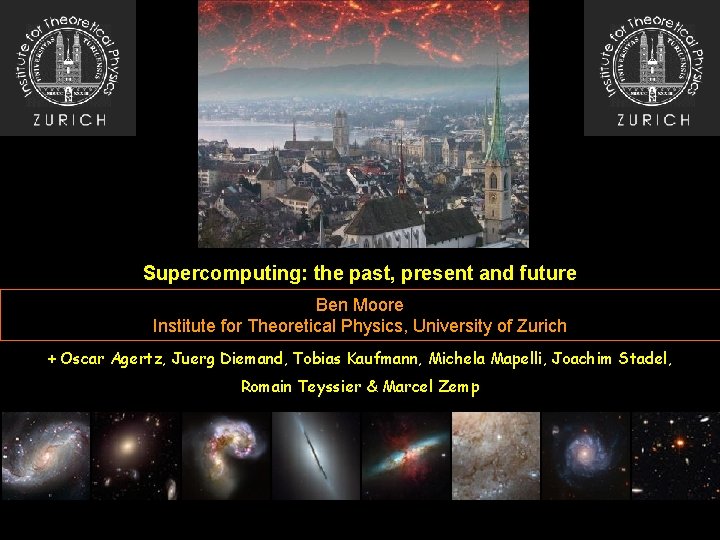 Institute for Theoretical Physics
UNIVERSITAS TURICENSIS
ZURICH

Institute for Theoretical Physics
UNIVERSITAS TURICENSIS
ZURICH

Supercomputing: the past, present and future

Ben Moore
Institute for Theoretical Physics, University of Zurich

+ Oscar Agertz, Juerg Diemand, Tobias Kaufmann, Michela Mapelli, Joachim Stadel, Romain Teyssier & Marcel Zemp